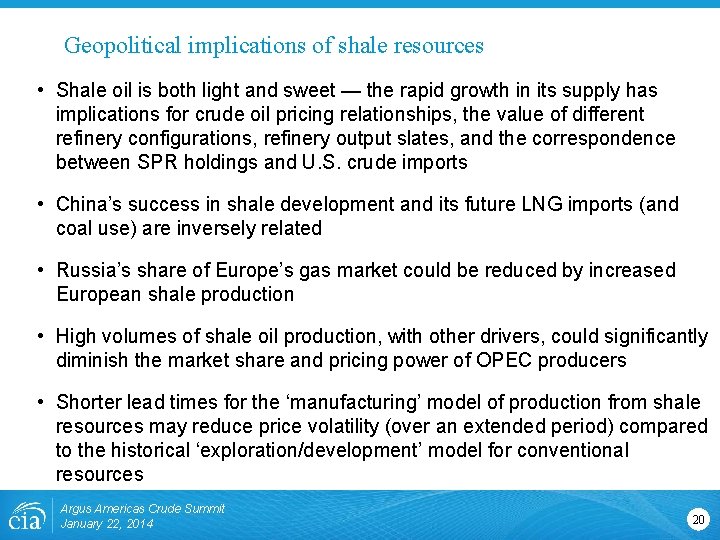 Geopolitical implications of shale resources

• Shale oil is both light and sweet — the rapid growth in its supply has implications for crude oil pricing relationships, the value of different refinery configurations, refinery output slates, and the correspondence between SPR holdings and U.S. crude imports

• China's success in shale development and its future LNG imports (and coal use) are inversely related

• Russia's share of Europe's gas market could be reduced by increased European shale production

• High volumes of shale oil production, with other drivers, could significantly diminish the market share and pricing power of OPEC producers

• Shorter lead times for the 'manufacturing' model of production from shale resources may reduce price volatility (over an extended period) compared to the historical 'exploration/development' model for conventional resources

eia

Argus Americas Crude Summit
January 22, 2014

20